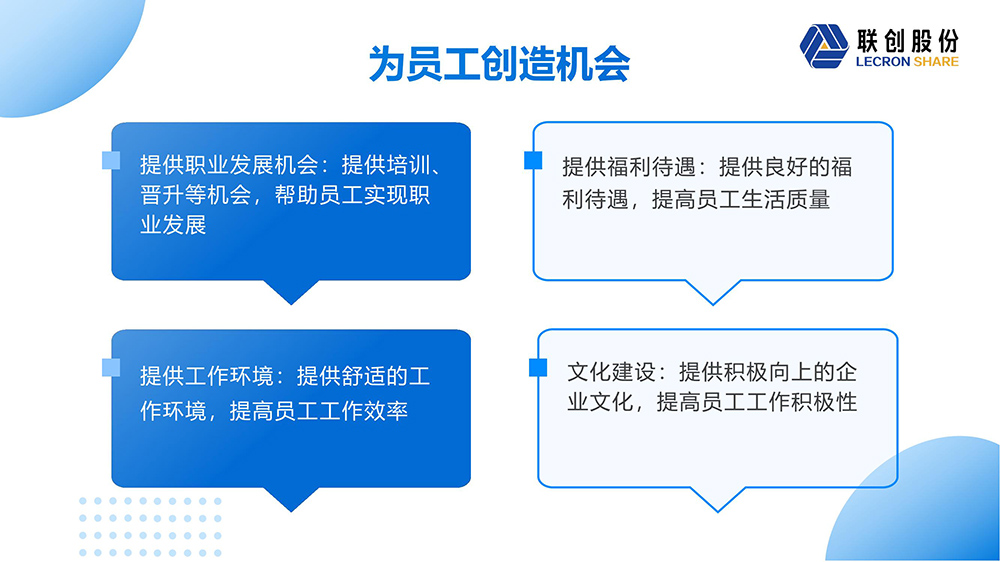 为员工创造机会

联创股份
LECRON SHARE

提供职业发展机会：提供培训、晋升等机会，帮助员工实现职业发展

提供福利待遇：提供良好的福利待遇，提高员工生活质量

提供工作环境：提供舒适的工作环境，提高员工工作效率

文化建设：提供积极向上的企业文化，提高员工工作积极性